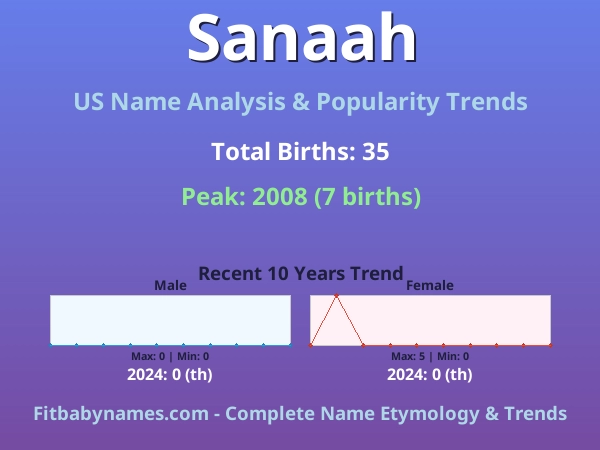 Sanaah

US Name Analysis & Popularity Trends

Total Births: 35

Peak: 2008 (7 births)

Recent 10 Years Trend

Male

Max: 0 | Min: 0

2024: 0 (th)

Female

Max: 5 | Min: 0

2024: 0 (th)

Fitbabynames.com - Complete Name Etymology & Trends